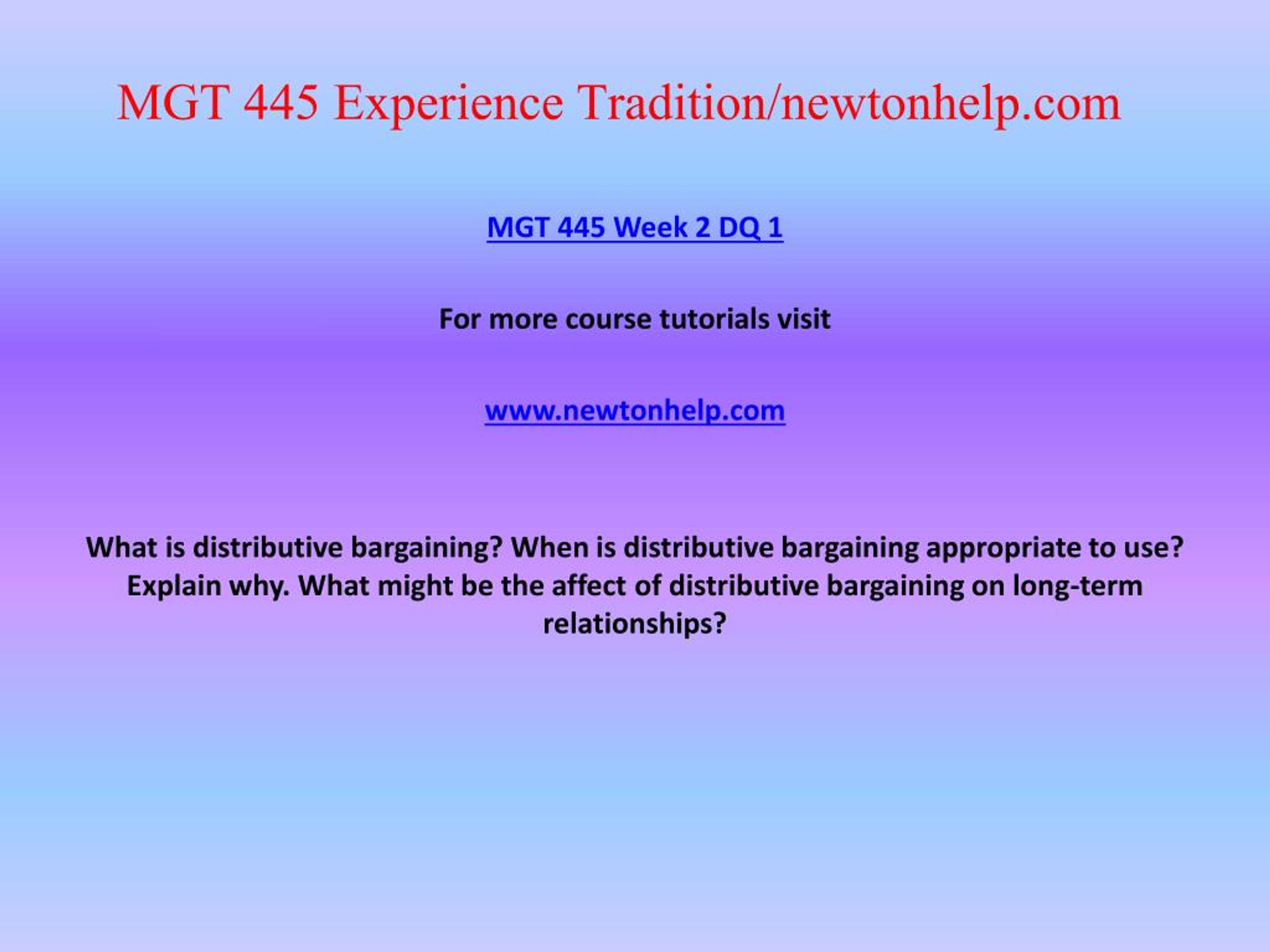 MGT 445 Experience Tradition/newtonhelp.com

MGT 445 Week 2 DQ 1

For more course tutorials visit

www.newtonhelp.com

What is distributive bargaining? When is distributive bargaining appropriate to use? Explain why. What might be the affect of distributive bargaining on long-term relationships?